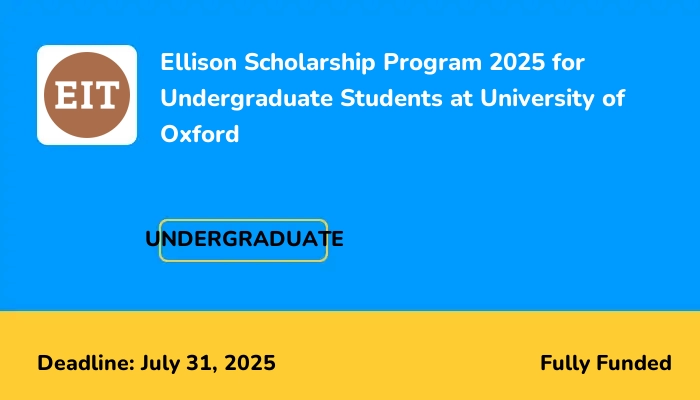 EIT

Ellison Scholarship Program 2025 for Undergraduate Students at University of Oxford

UNDERGRADUATE

Deadline: July 31, 2025

Fully Funded